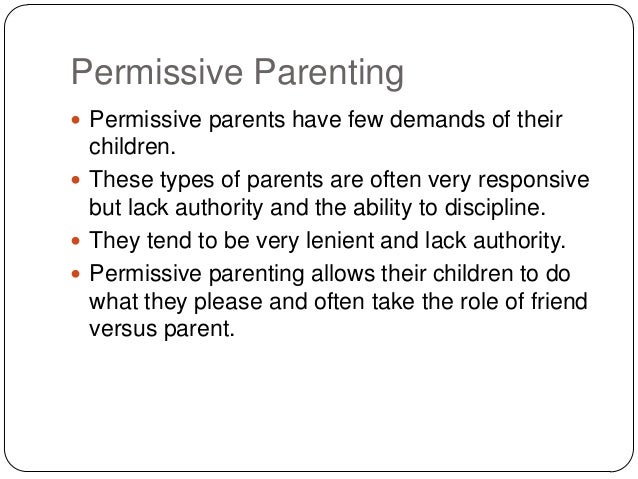 Permissive Parenting

- Permissive parents have few demands of their children.
- These types of parents are often very responsive but lack authority and the ability to discipline.
- They tend to be very lenient and lack authority.
- Permissive parenting allows their children to do what they please and often take the role of friend versus parent.